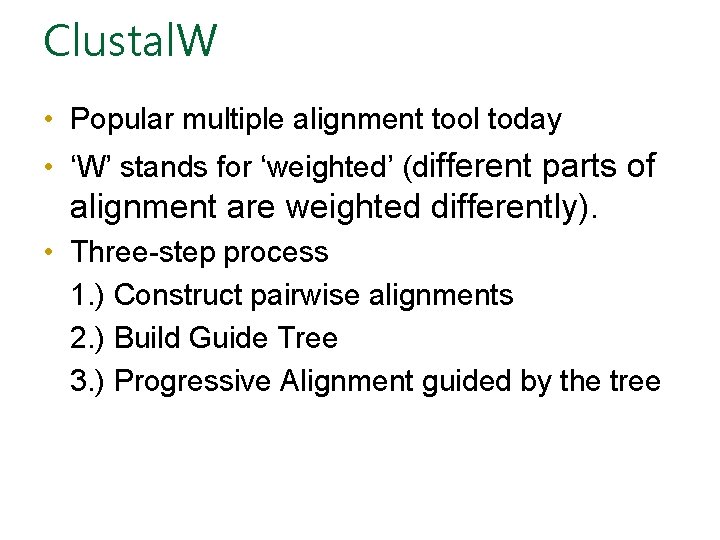 ClustalW

• Popular multiple alignment tool today
• ‘W’ stands for ‘weighted’ (different parts of alignment are weighted differently).
• Three-step process
1.) Construct pairwise alignments
2.) Build Guide Tree
3.) Progressive Alignment guided by the tree